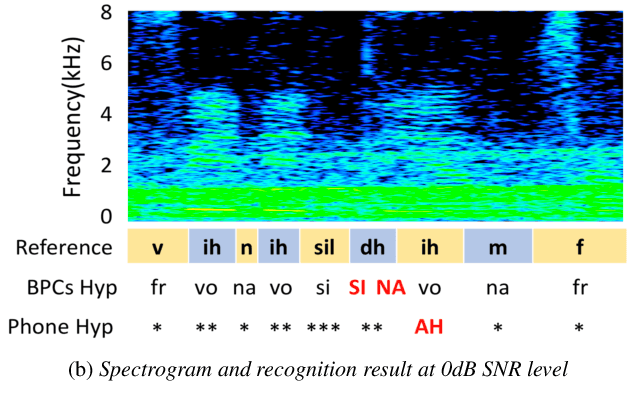 8
6
4
2
0
Frequency(kHz)

Reference v ih n ih sil dh ih m f
BPCs Hyp fr vo na vo si SI NA vo na fr
Phone Hyp * ** * ** *** ** AH * *

(b) Spectrogram and recognition result at 0dB SNR level